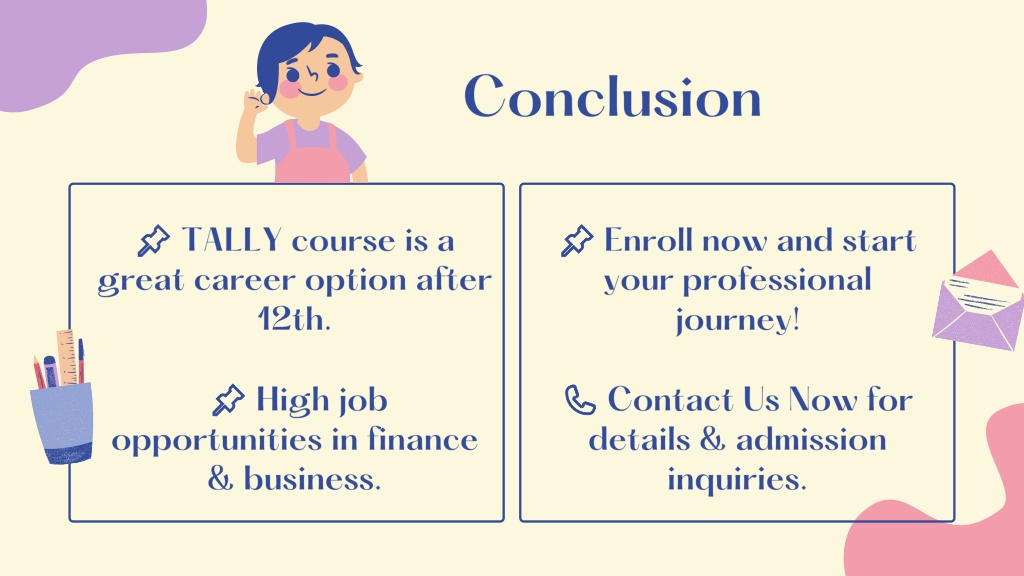 Conclusion

📌 TALLY course is a great career option after 12th.

📌 High job opportunities in finance & business.

📌 Enroll now and start your professional journey!

📞 Contact Us Now for details & admission inquiries.